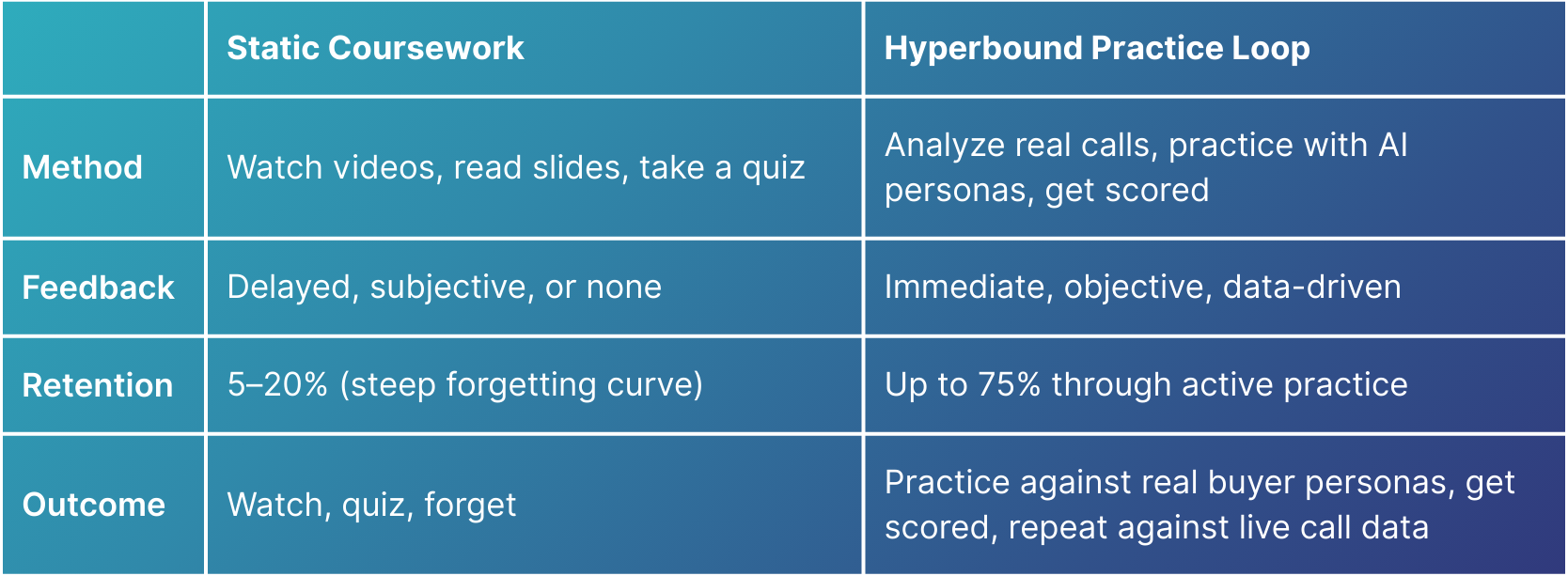 |  | Static Coursework | Hyperbound Practice Loop |
|---|---|---|
| Method | Watch videos, read slides, take a quiz | Analyze real calls, practice with AI personas, get scored |
| Feedback | Delayed, subjective, or none | Immediate, objective, data-driven |
| Retention | 5–20% (steep forgetting curve) | Up to 75% through active practice |
| Outcome | Watch, quiz, forget | Practice against real buyer personas, get scored, repeat against live call data |